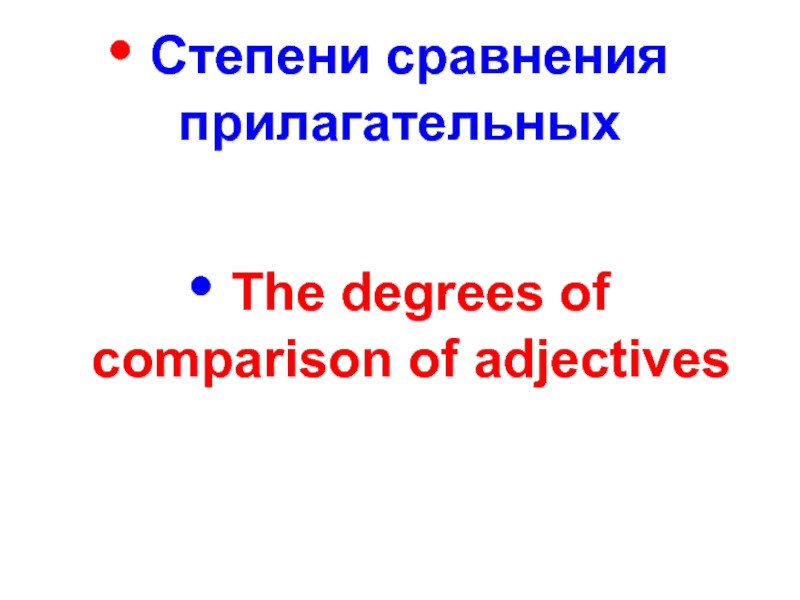 • Степени сравнения прилагательных

• The degrees of comparison of adjectives